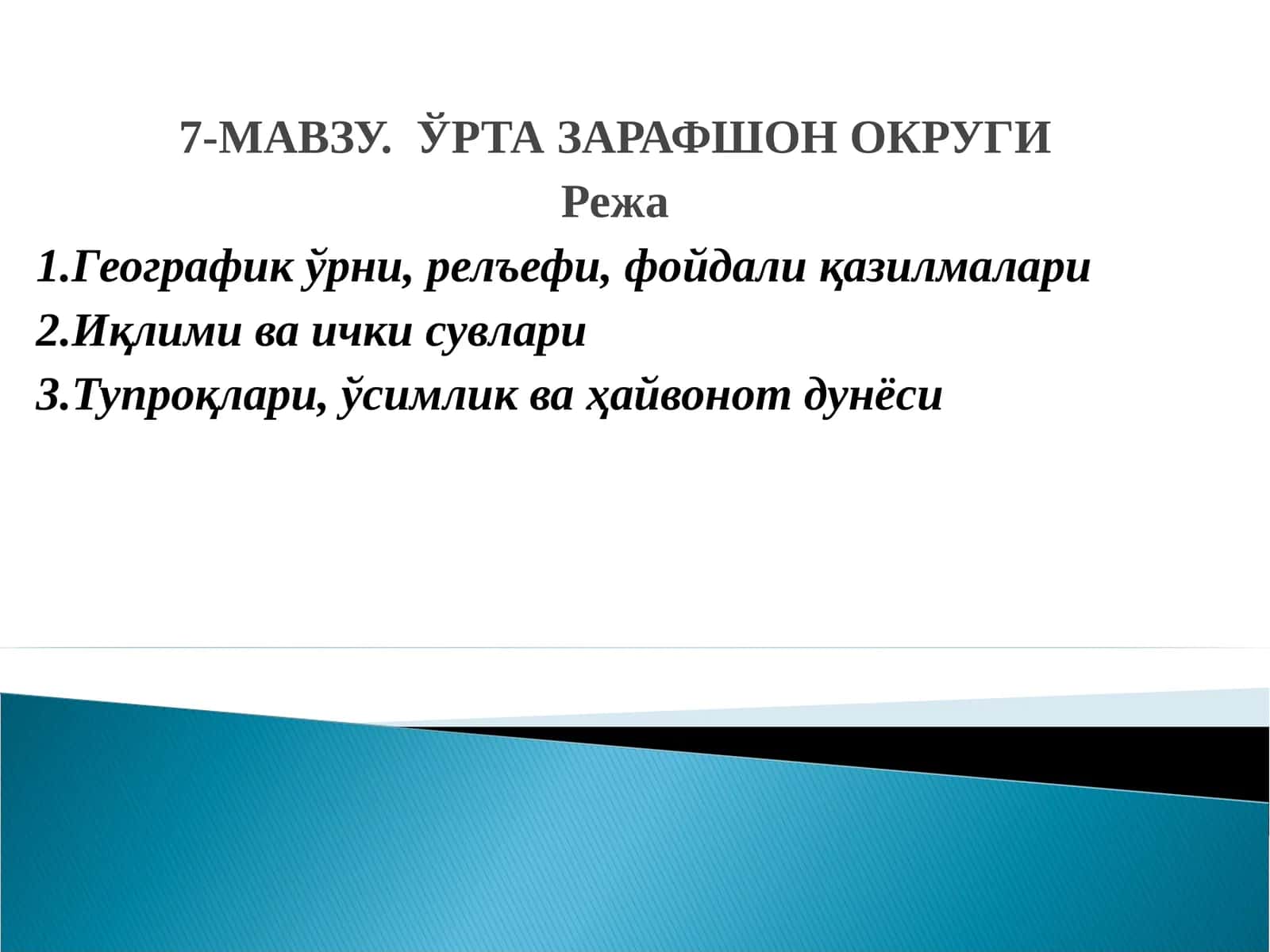 7-МАВЗУ. ЎРТА ЗАРАФШОН ОКРУГИ
Режа

1.Географик ўрни, релъефи, фойдали қазилмалари
2.Иқлими ва ички сувлари
3.Тупроқлари, ўсимлик ва ҳайвонот дунёси